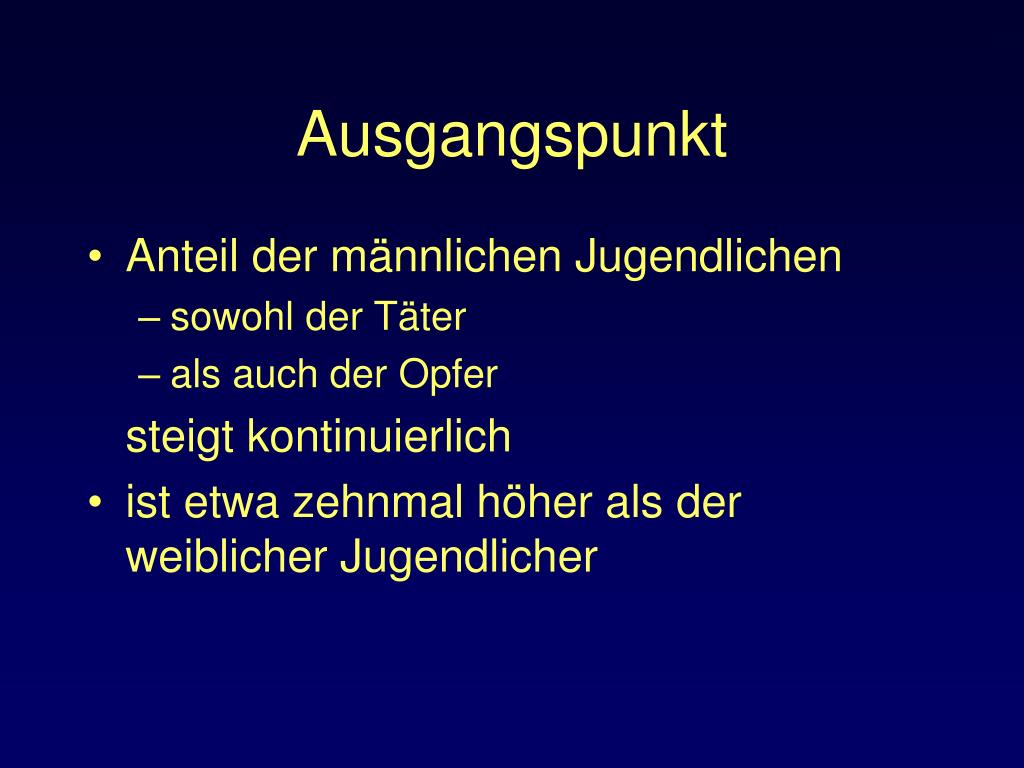 Ausgangspunkt

• Anteil der männlichen Jugendlichen
– sowohl der Täter
– als auch der Opfer
steigt kontinuierlich
• ist etwa zehnmal höher als der weiblicher Jugendlicher